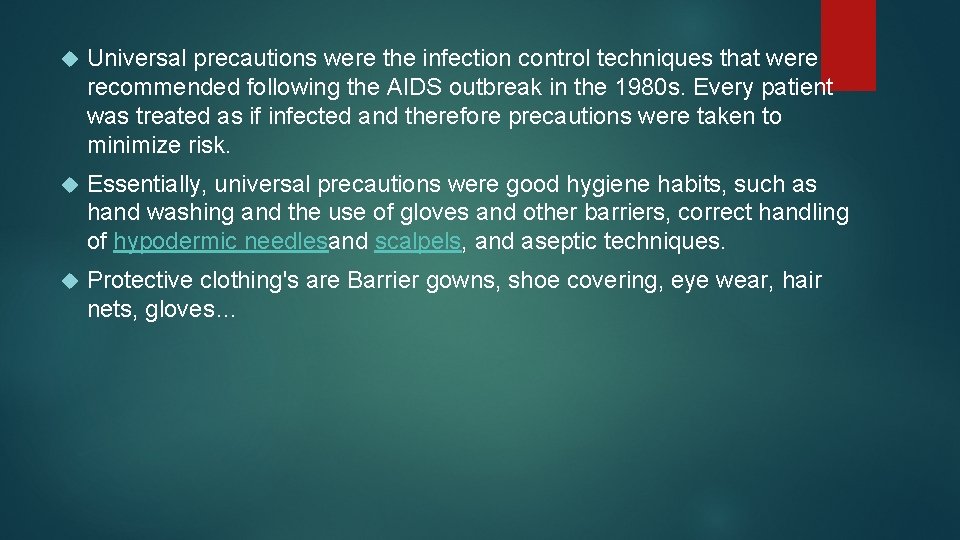 Universal precautions were the infection control techniques that were recommended following the AIDS outbreak in the 1980s. Every patient was treated as if infected and therefore precautions were taken to minimize risk.

Essentially, universal precautions were good hygiene habits, such as hand washing and the use of gloves and other barriers, correct handling of hypodermic needlesand scalpels, and aseptic techniques.

Protective clothing's are Barrier gowns, shoe covering, eye wear, hair nets, gloves…